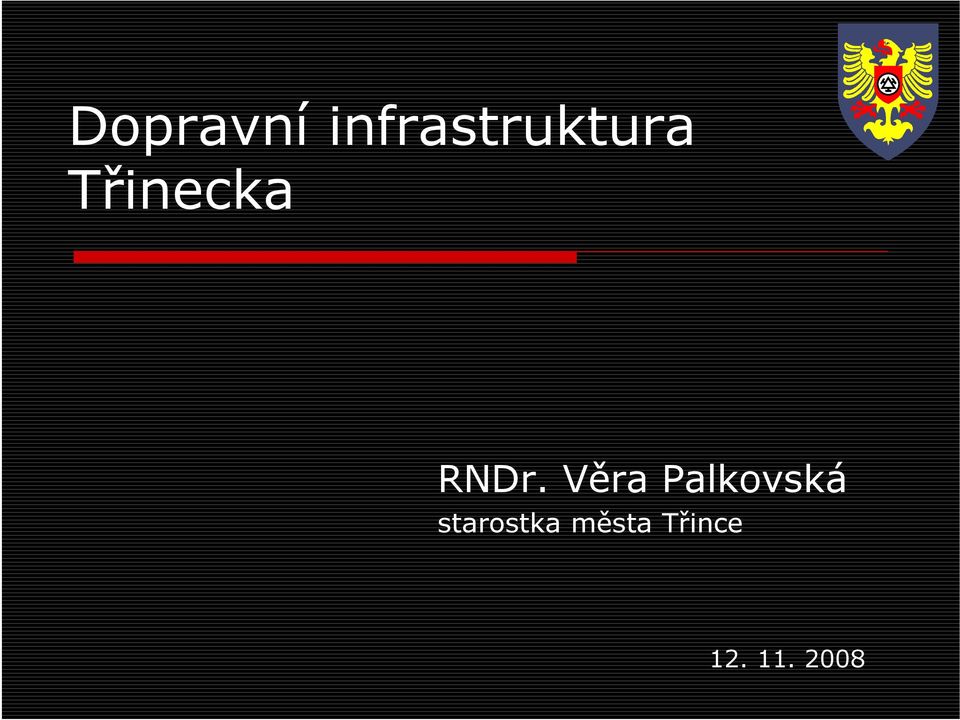 Dopravní infrastruktura Třinecka

RNDr. Věra Palkovská
starostka města Třince

12. 11. 2008